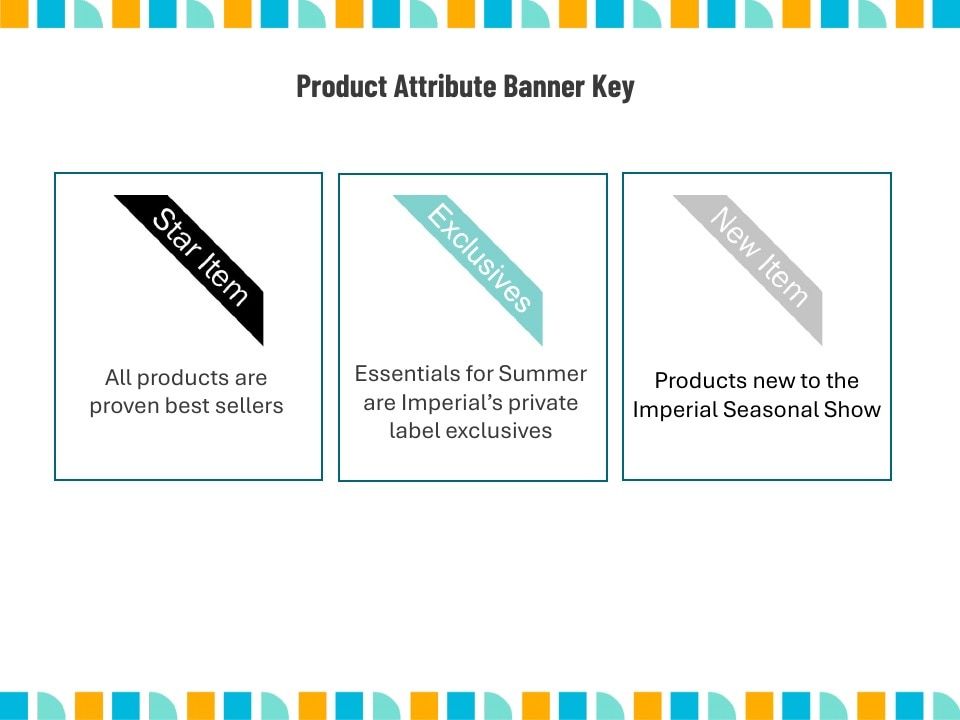 Product Attribute Banner Key

Star Item

All products are proven best sellers

Exclusives

Essentials for Summer are Imperial's private label exclusives

New Item

Products new to the Imperial Seasonal Show